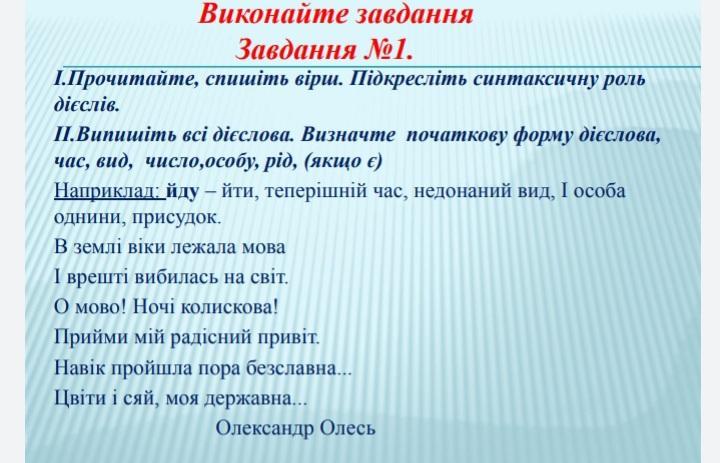 Виконайте завдання
Завдання №1.

І.Прочитайте, спишіть вірш. Підкресліть синтаксичну роль дієслів.

ІІ.Випишіть всі дієслова. Визначте початкову форму дієслова, час, вид, число,особу, рід, (якщо є)

Наприклад: йду – йти, теперішній час, недонаний вид, І особа однини, присудок.

В землі віки лежала мова

І врешті вибилась на світ.

О мово! Ночі колискова!

Прийми мій радісний привіт.

Навік пройшла пора безславна...

Цвіти і сяй, моя державна...

Олександр Олесь